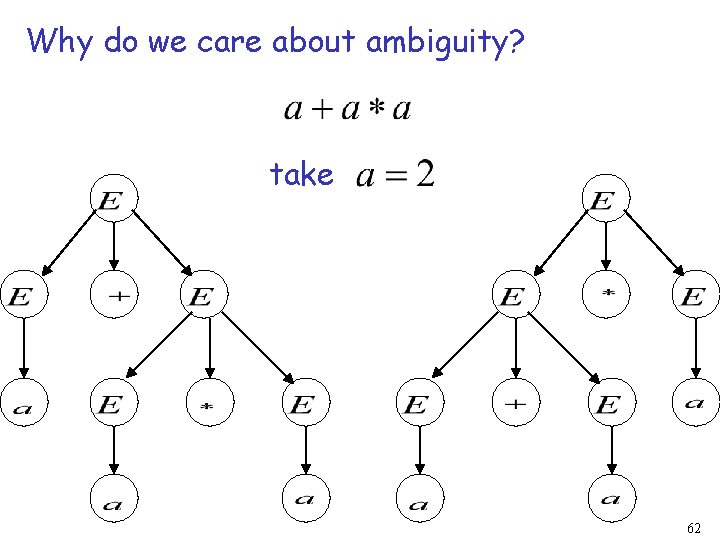 Why do we care about ambiguity?

$a + a * a$

take $a = 2$

$E$

$E$ $+$ $E$

$a$ $E$ $*$ $E$

$a$ $a$

$E$

$E$ $*$ $E$

$E$ $+$ $E$ $a$

$a$ $a$

62